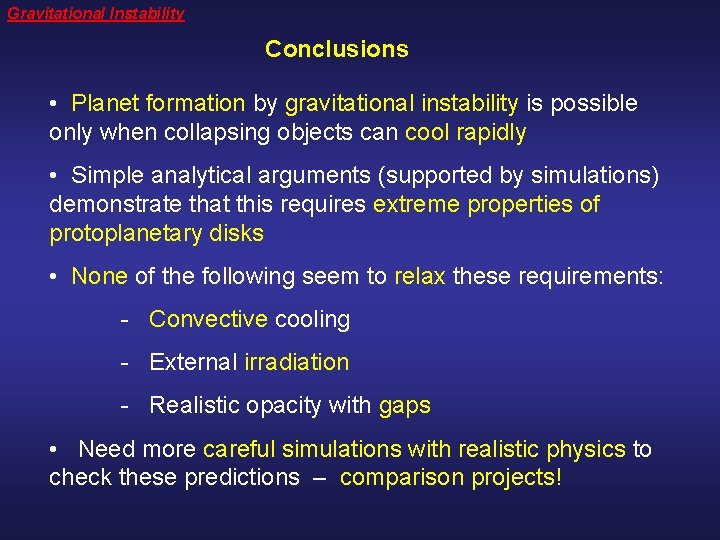 Gravitational Instability

Conclusions

• Planet formation by gravitational instability is possible only when collapsing objects can cool rapidly

• Simple analytical arguments (supported by simulations) demonstrate that this requires extreme properties of protoplanetary disks

• None of the following seem to relax these requirements:

- Convective cooling

- External irradiation

- Realistic opacity with gaps

• Need more careful simulations with realistic physics to check these predictions – comparison projects!